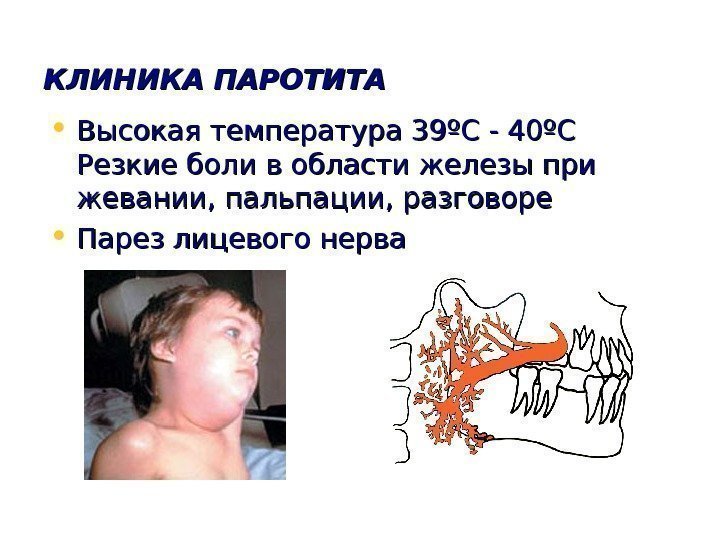 КЛИНИКА ПАРОТИТА

• Высокая температура 39ºС - 40ºС Резкие боли в области железы при жевании, пальпации, разговоре

• Парез лицевого нерва